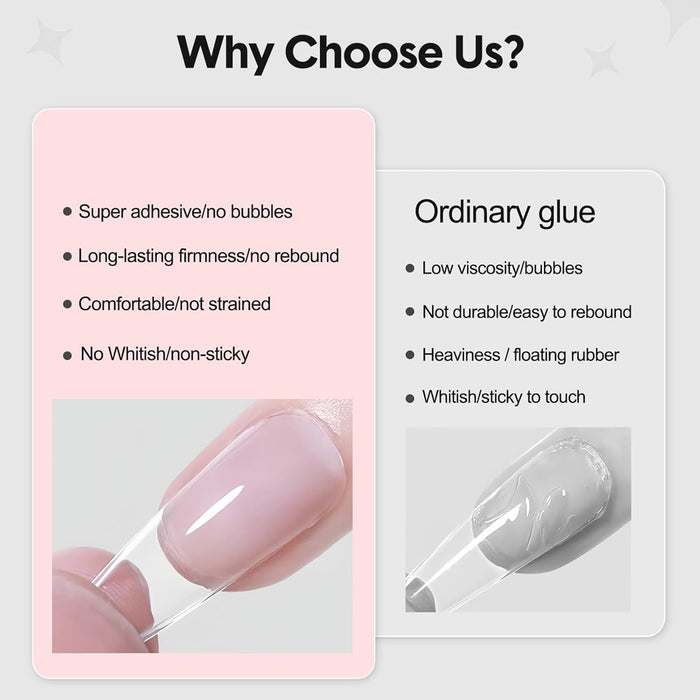 Why Choose Us?

● Super adhesive/no bubbles

● Long-lasting firmness/no rebound

● Comfortable/not strained

● No Whitish/non-sticky

Ordinary glue

● Low viscosity/bubbles

● Not durable/easy to rebound

● Heaviness / floating rubber

● Whitish/sticky to touch